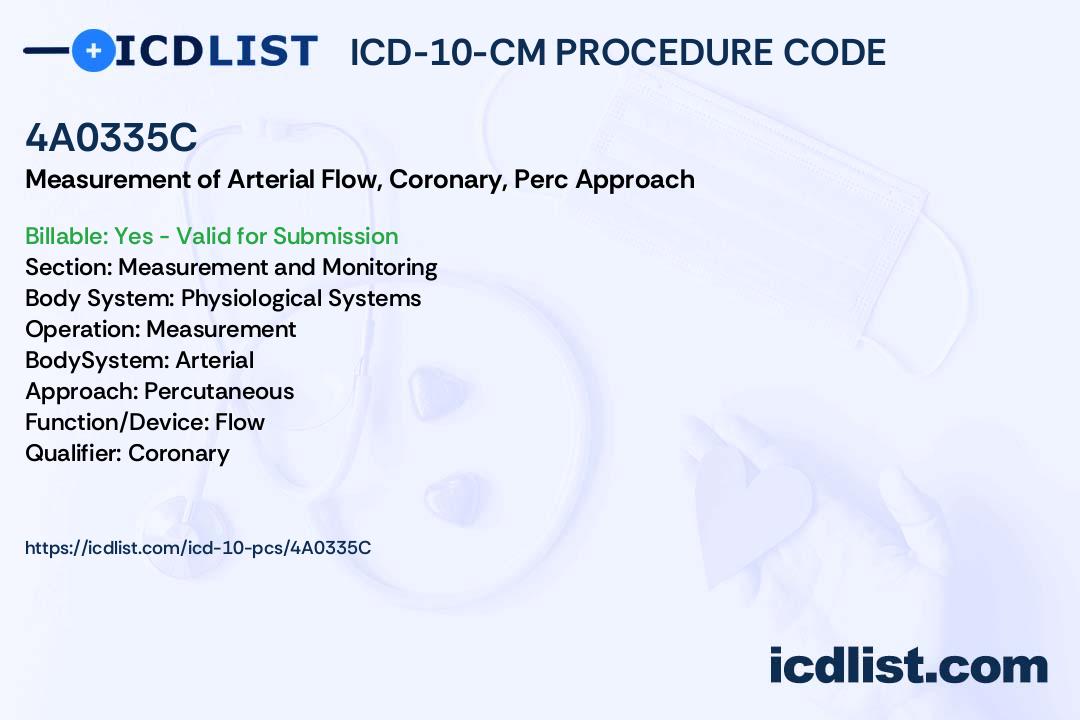 ICDLIST ICD-10-CM PROCEDURE CODE

4A0335C

Measurement of Arterial Flow, Coronary, Perc Approach

Billable: Yes - Valid for Submission
Section: Measurement and Monitoring
Body System: Physiological Systems
Operation: Measurement
BodySystem: Arterial
Approach: Percutaneous
Function/Device: Flow
Qualifier: Coronary

https://icdlist.com/icd-10-pcs/4A0335C

icdlist.com